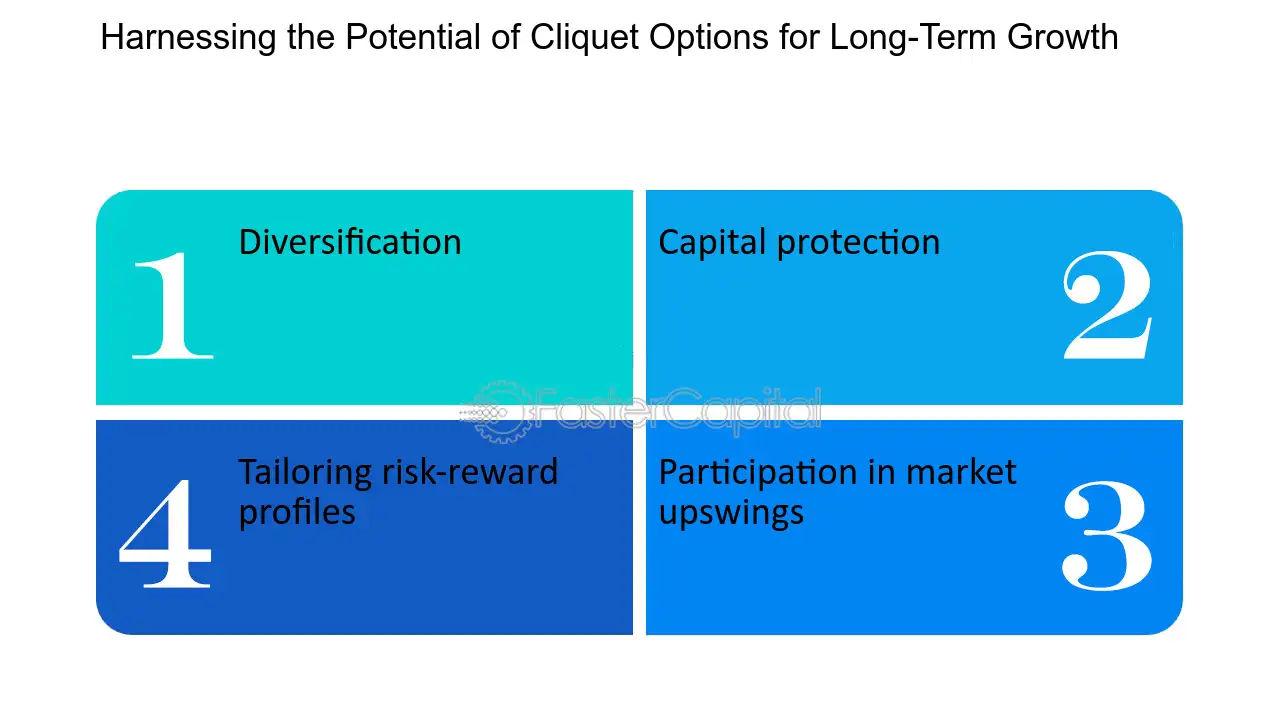 Harnessing the Potential of Cliquet Options for Long-Term Growth

1
Diversification

Capital protection
2

4
Tailoring risk-reward profiles

Participation in market upswings
3

FasterCapital